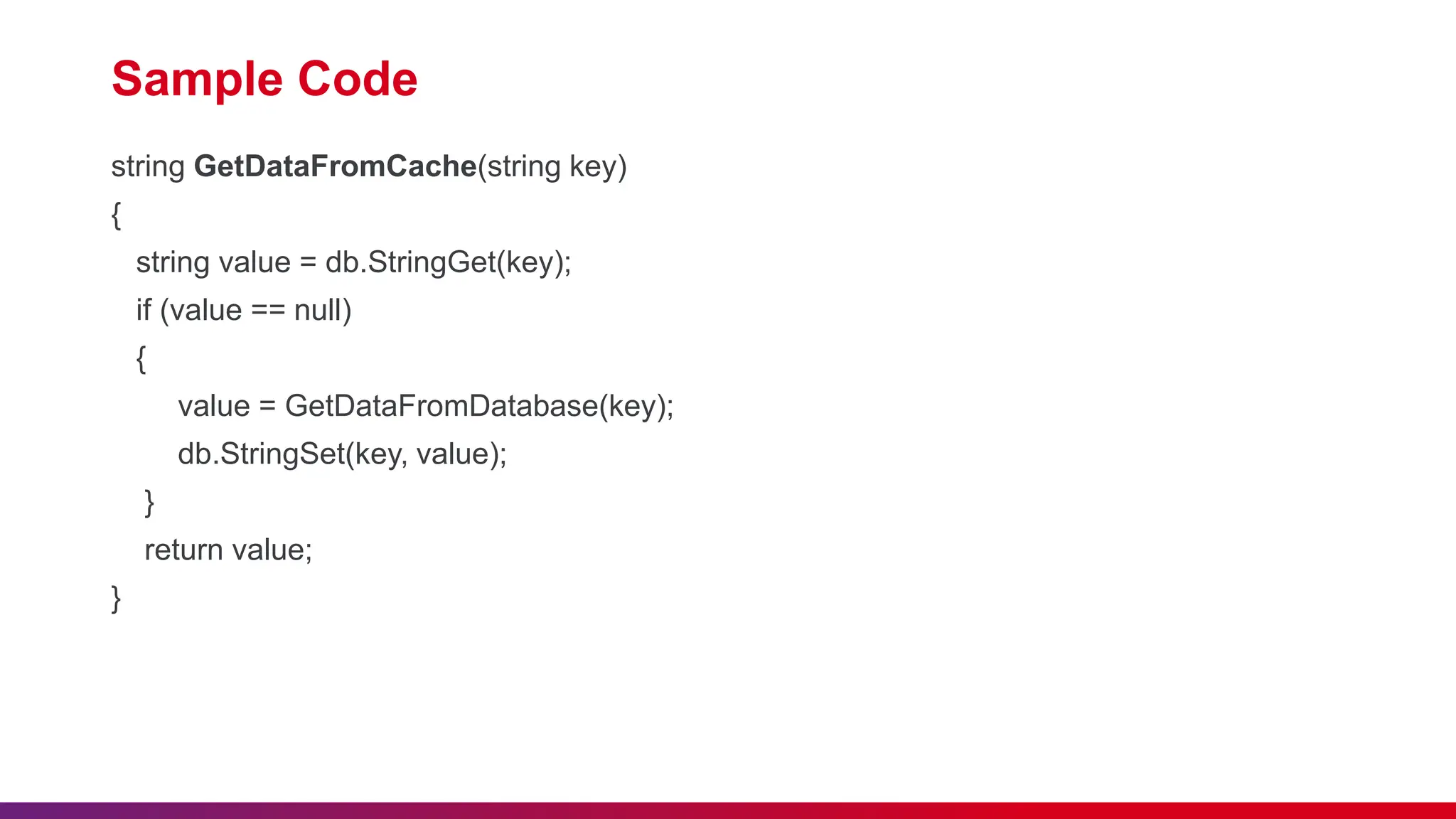 Sample Code

string GetDataFromCache(string key)
{
string value = db.StringGet(key);
if (value == null)
{
value = GetDataFromDatabase(key);
db.StringSet(key, value);
}
return value;
}